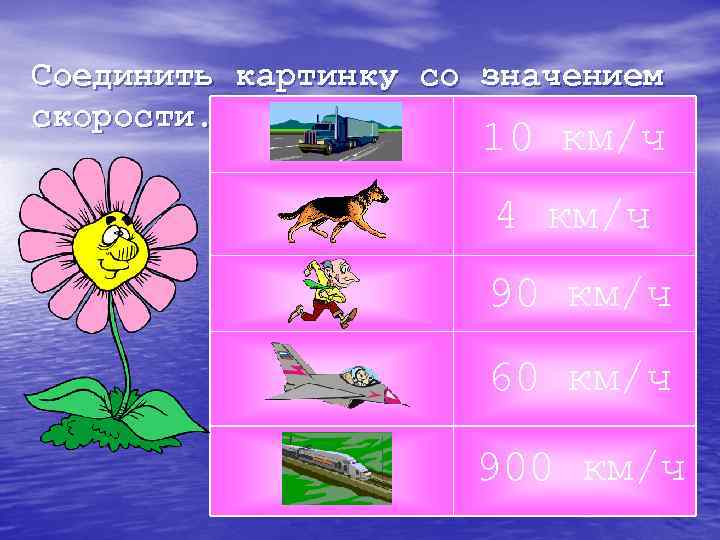 Соединить картинку со значением скорости.

|  |  |
|---|---|
|  | 10 км/ч |
|  | 4 км/ч |
|  | 90 км/ч |
|  | 60 км/ч |
|  | 900 км/ч |